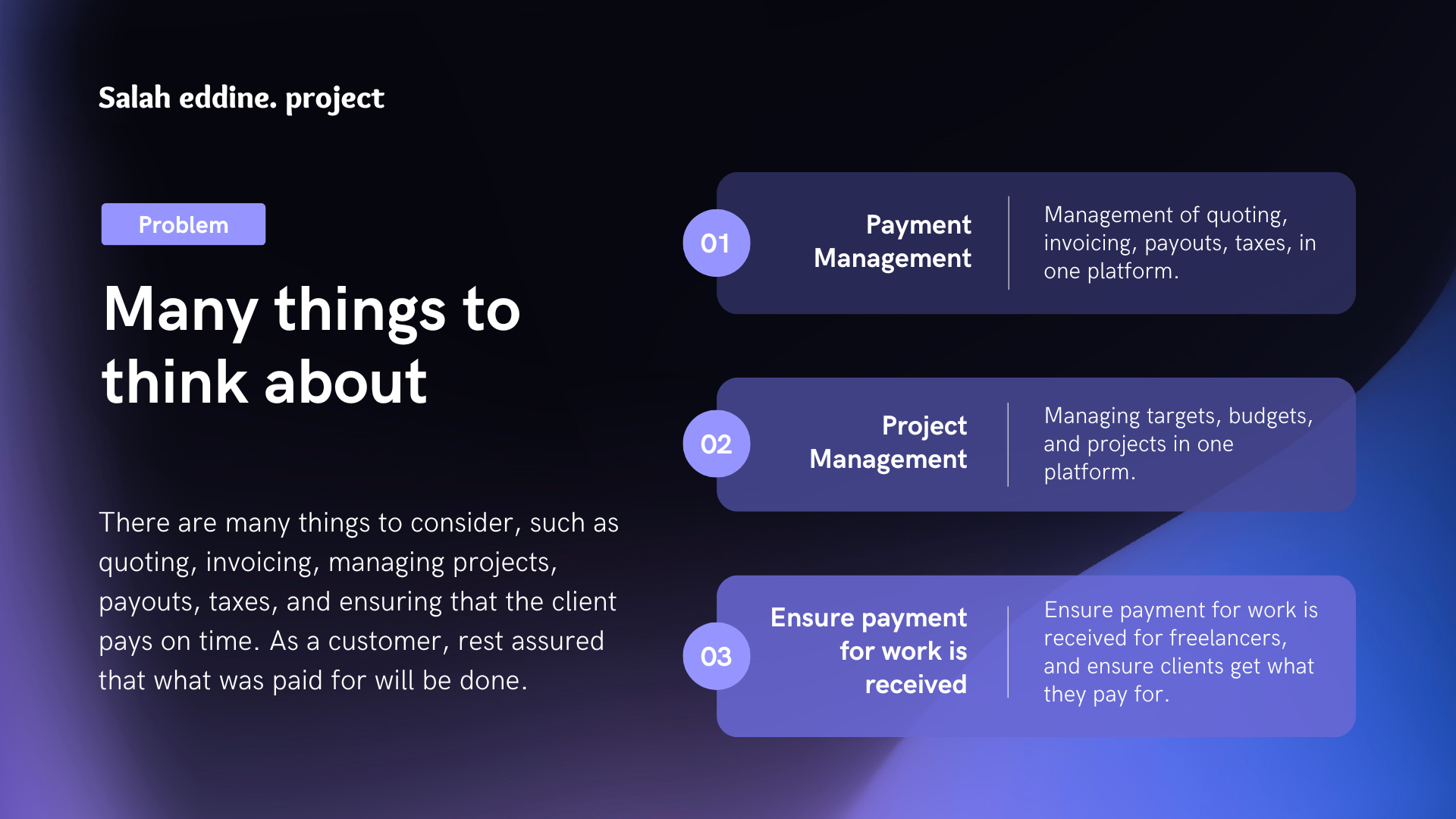 Salah eddine. project

Problem

Many things to think about

There are many things to consider, such as quoting, invoicing, managing projects, payouts, taxes, and ensuring that the client pays on time. As a customer, rest assured that what was paid for will be done.

01

Payment Management

Management of quoting, invoicing, payouts, taxes, in one platform.

02

Project Management

Managing targets, budgets, and projects in one platform.

03

Ensure payment for work is received

Ensure payment for work is received for freelancers, and ensure clients get what they pay for.